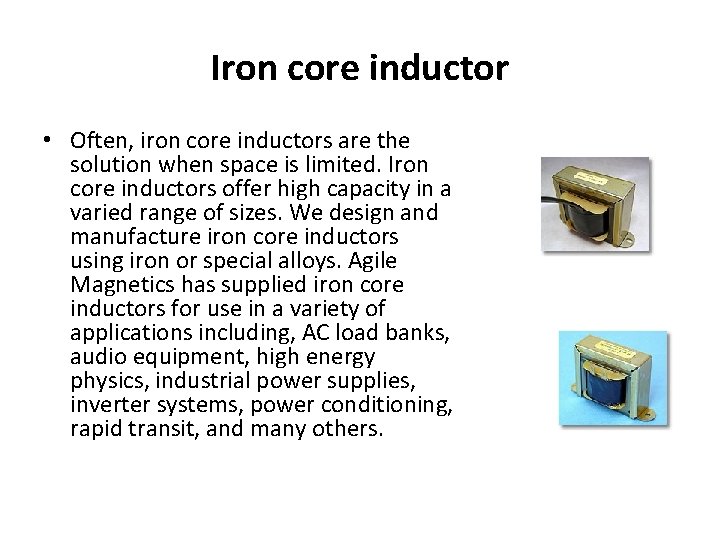 Iron core inductor

• Often, iron core inductors are the solution when space is limited. Iron core inductors offer high capacity in a varied range of sizes. We design and manufacture iron core inductors using iron or special alloys. Agile Magnetics has supplied iron core inductors for use in a variety of applications including, AC load banks, audio equipment, high energy physics, industrial power supplies, inverter systems, power conditioning, rapid transit, and many others.